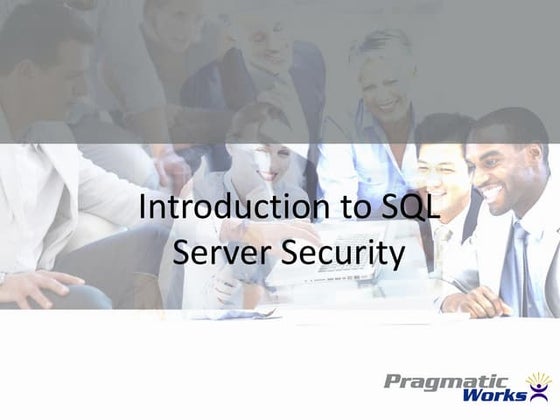 Introduction to SQL Server Security

Pragmatic Works